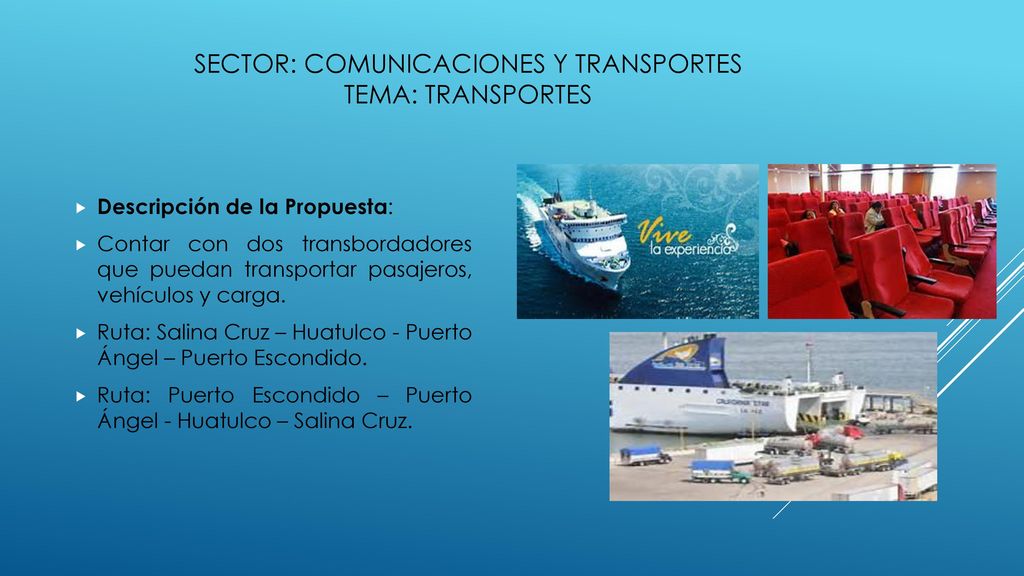 SECTOR: COMUNICACIONES Y TRANSPORTES
TEMA: TRANSPORTES

Descripción de la Propuesta:

Contar con dos transbordadores que puedan transportar pasajeros, vehículos y carga.

Ruta: Salina Cruz – Huatulco - Puerto Ángel – Puerto Escondido.

Ruta: Puerto Escondido – Puerto Ángel - Huatulco – Salina Cruz.

Vive la experiencia

CALIFORNIA STAR
LA PAZ